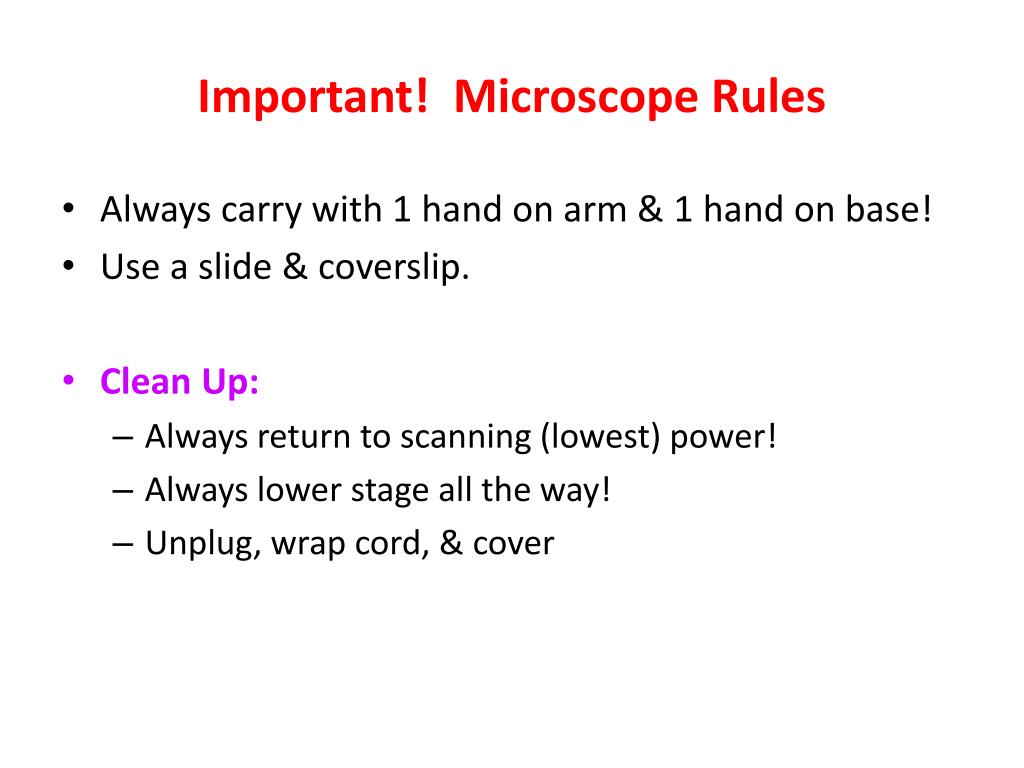 Important! Microscope Rules

• Always carry with 1 hand on arm & 1 hand on base!
• Use a slide & coverslip.

• Clean Up:
– Always return to scanning (lowest) power!
– Always lower stage all the way!
– Unplug, wrap cord, & cover